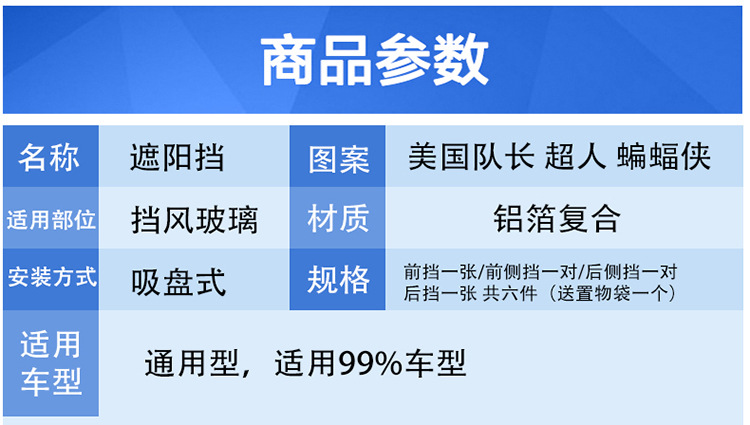 商品参数

| 名称 | 遮阳挡 | 图案 | 美国队长 超人 蝙蝠侠 |
|---|---|---|---|
| 适用部位 | 挡风玻璃 | 材质 | 铝箔复合 |
| 安装方式 | 吸盘式 | 规格 | 前挡一张/前侧挡一对/后侧挡一对 后挡一张 共六件（送置物袋一个） |
| 适用车型 | 通用型，适用99%车型 | | |